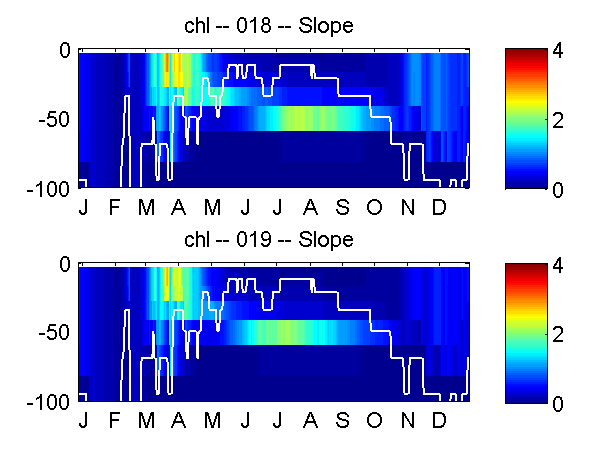 chl -- 018 -- Slope

0
-50
-100

J F M A M J J A S O N D

4
2
0

chl -- 019 -- Slope

0
-50
-100

J F M A M J J A S O N D

4
2
0